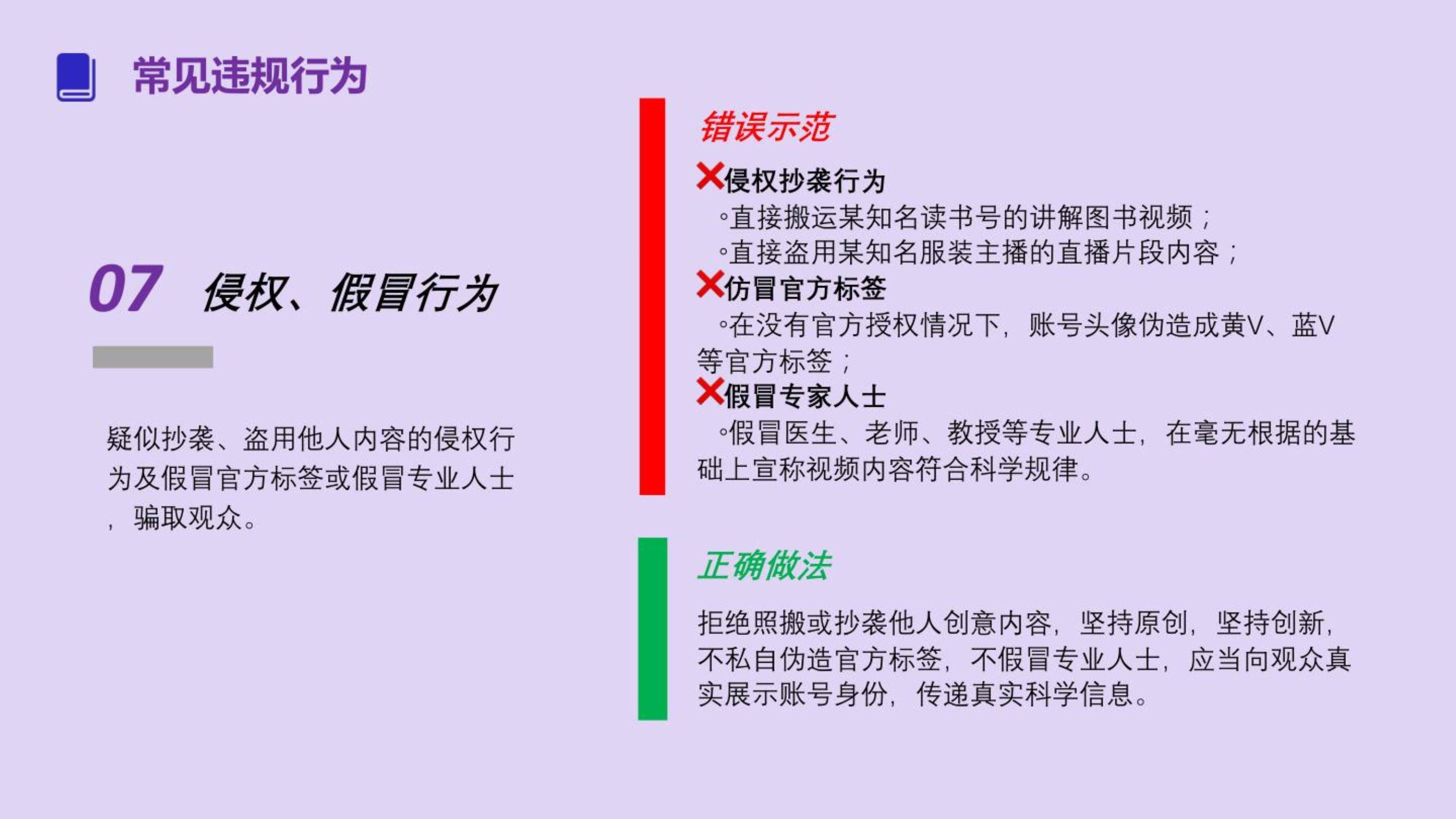 常见违规行为

07 侵权、假冒行为

疑似抄袭、盗用他人内容的侵权行为及假冒官方标签或假冒专业人士，骗取观众。

错误示范

❌侵权抄袭行为
◦直接搬运某知名读书号的讲解图书视频；
◦直接盗用某知名服装主播的直播片段内容；
❌仿冒官方标签
◦在没有官方授权情况下，账号头像伪造成黄V、蓝V等官方标签；
❌假冒专家人士
◦假冒医生、老师、教授等专业人士，在毫无根据的基础上宣称视频内容符合科学规律。

正确做法

拒绝照搬或抄袭他人创意内容，坚持原创，坚持创新，不私自伪造官方标签，不假冒专业人士，应当向观众真实展示账号身份，传递真实科学信息。